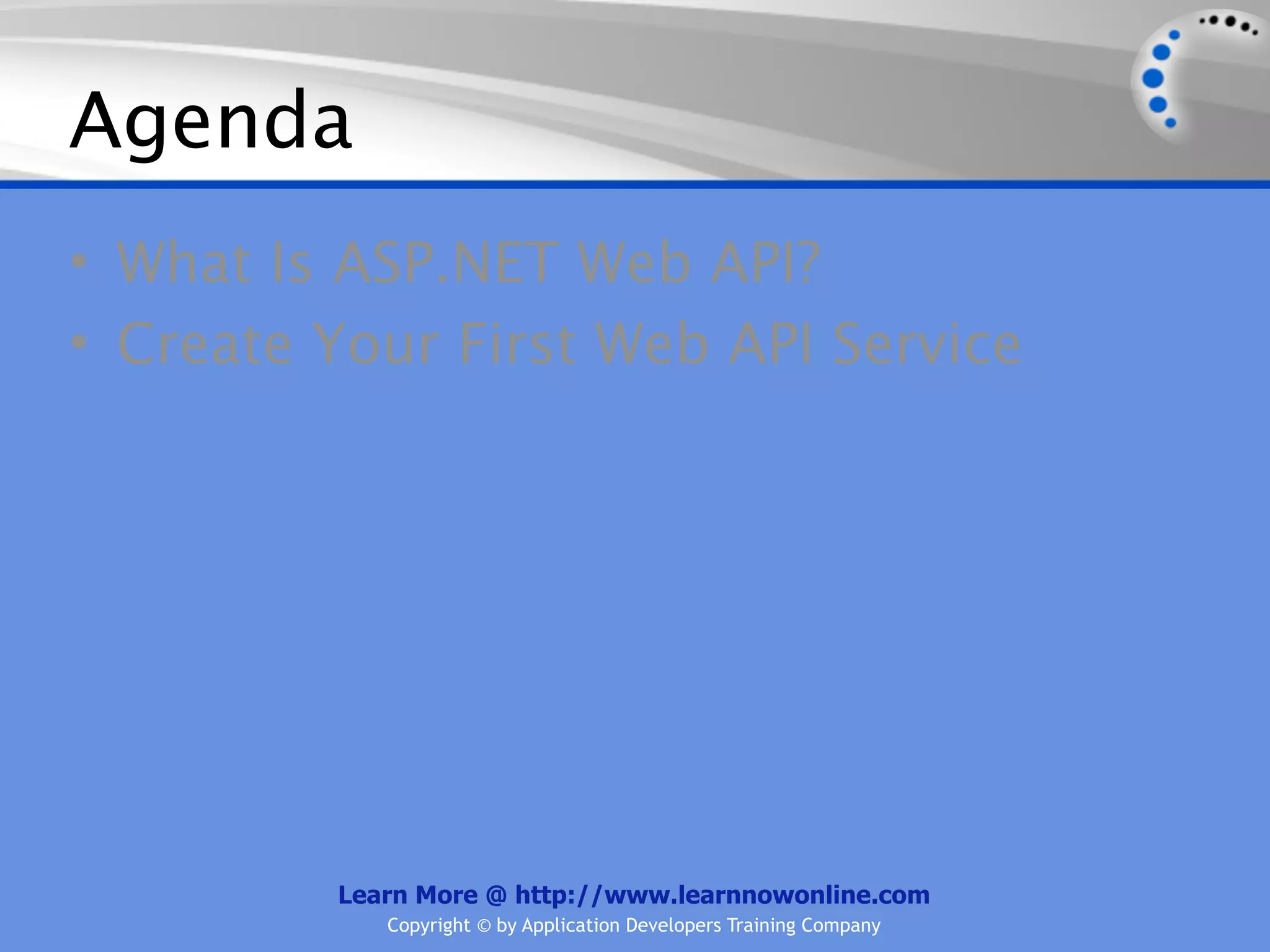 Agenda

• What Is ASP.NET Web API?
• Create Your First Web API Service

Learn More @ http://www.learnnowonline.com
Copyright © by Application Developers Training Company